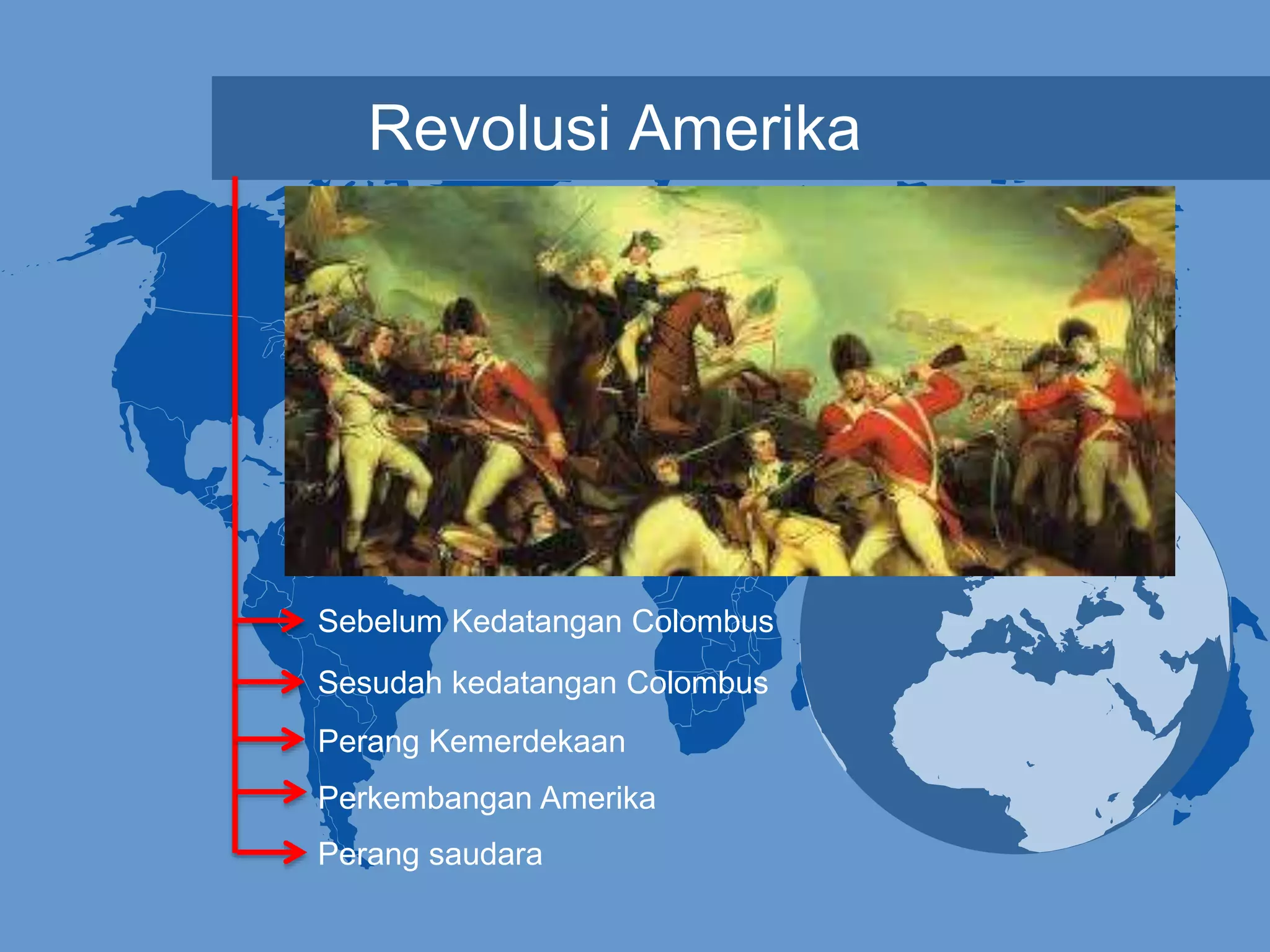 Revolusi Amerika

Sebelum Kedatangan Colombus

Sesudah kedatangan Colombus

Perang Kemerdekaan

Perkembangan Amerika

Perang saudara